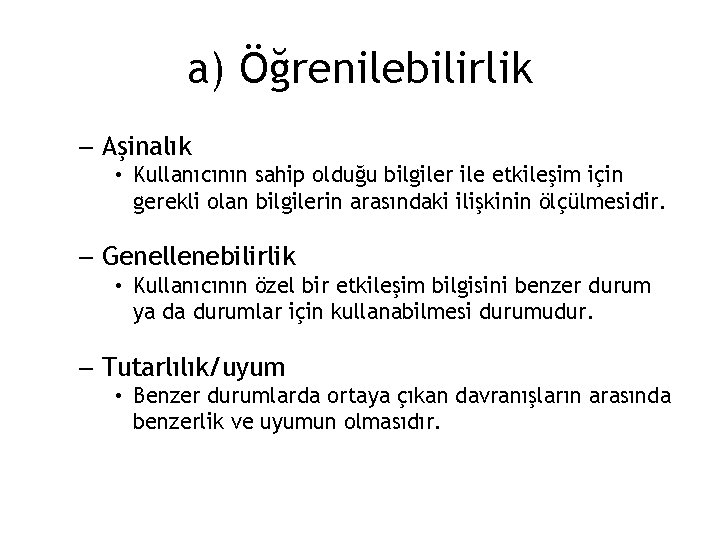 a) Öğrenilebilirlik

– Aşinalık
• Kullanıcının sahip olduğu bilgiler ile etkileşim için gerekli olan bilgilerin arasındaki ilişkinin ölçülmesidir.

– Genellenebilirlik
• Kullanıcının özel bir etkileşim bilgisini benzer durum ya da durumlar için kullanabilmesi durumudur.

– Tutarlılık/uyum
• Benzer durumlarda ortaya çıkan davranışların arasında benzerlik ve uyumun olmasıdır.